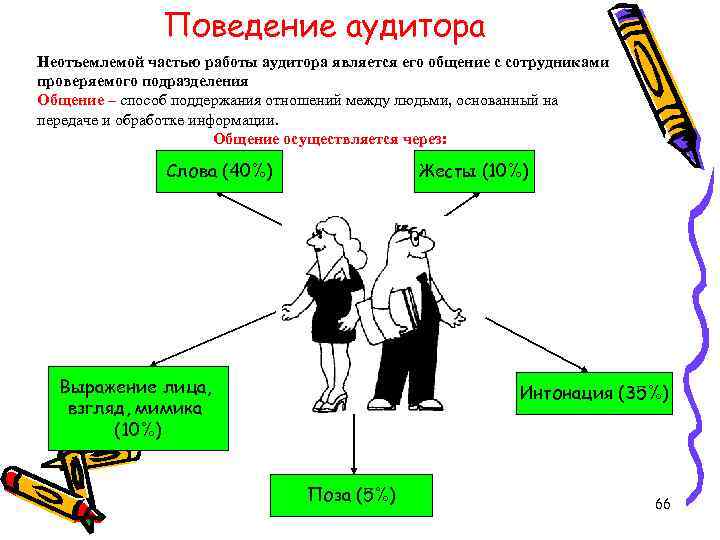 Поведение аудитора

Неотъемлемой частью работы аудитора является его общение с сотрудниками проверяемого подразделения

Общение – способ поддержания отношений между людьми, основанный на передаче и обработке информации.

Общение осуществляется через:

Слова (40%)

Жесты (10%)

Выражение лица, взгляд, мимика (10%)

Интонация (35%)

Поза (5%)

66